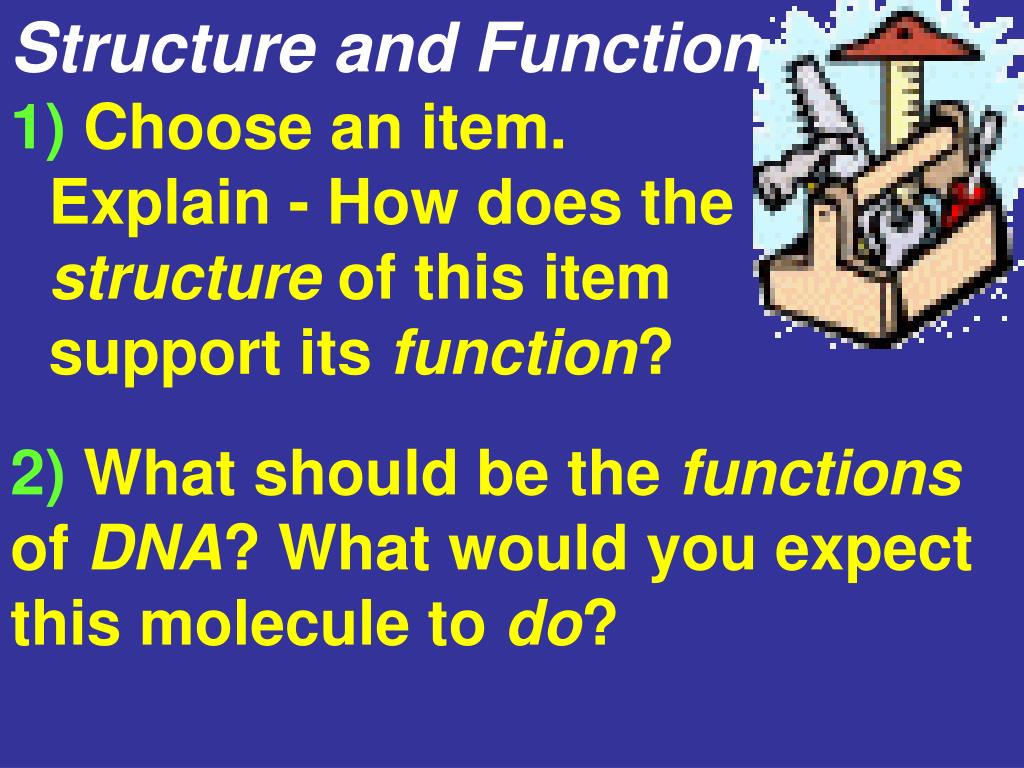 Structure and Function

1) Choose an item. Explain - How does the structure of this item support its function?

2) What should be the functions of DNA? What would you expect this molecule to do?